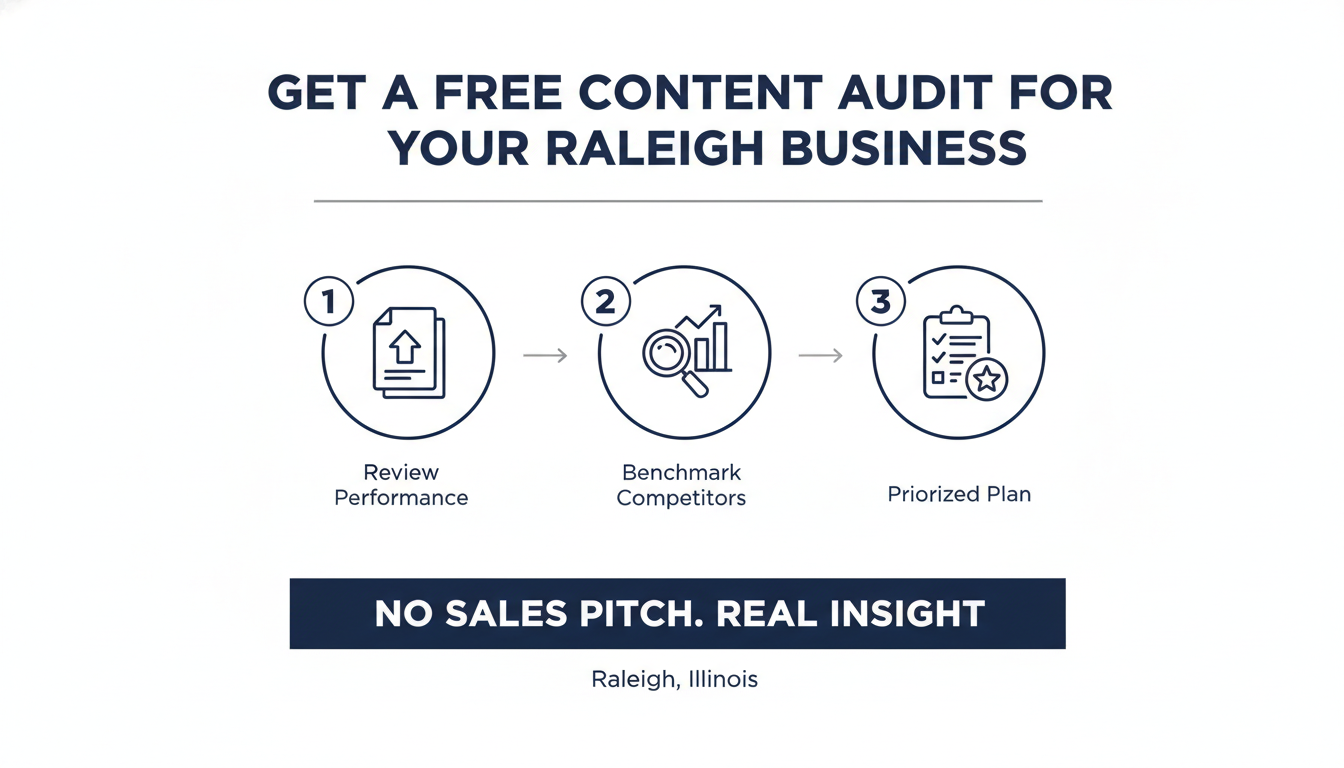 GET A FREE CONTENT AUDIT FOR YOUR RALEIGH BUSINESS

1

Review Performance

2

Benchmark Competitors

3

Priorized Plan

NO SALES PITCH. REAL INSIGHT

Raleigh, Illinois